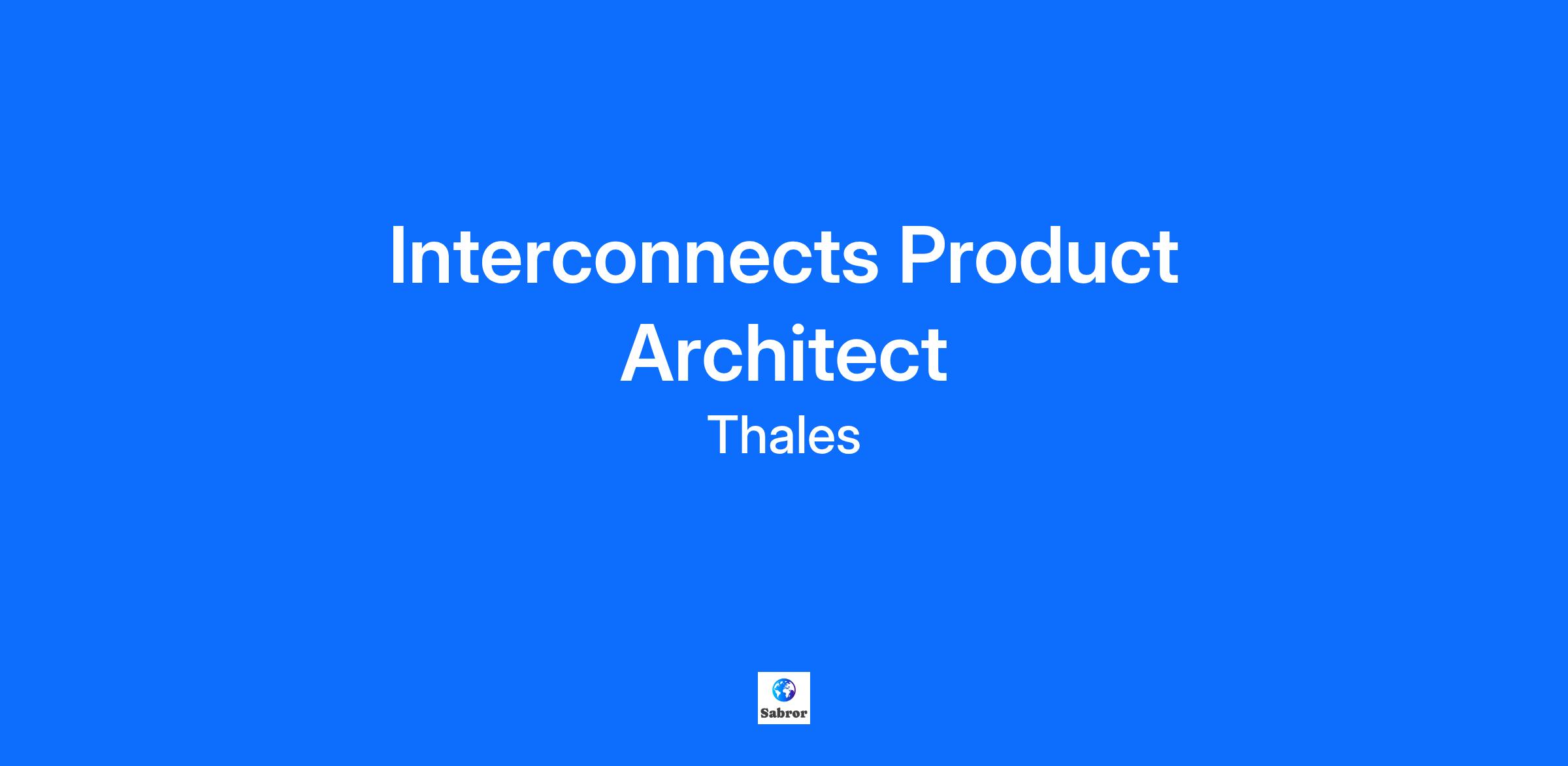 Interconnects Product Architect

Thales

Sabror